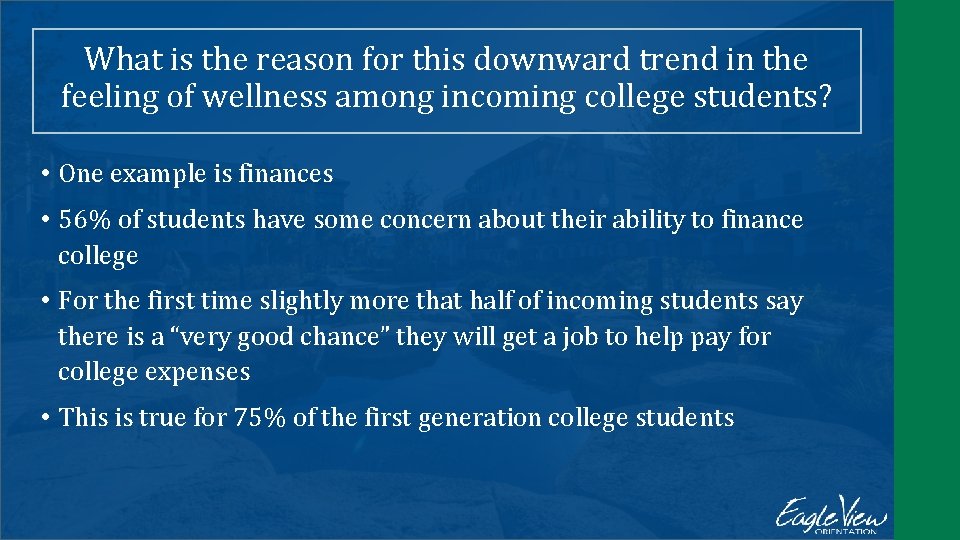 What is the reason for this downward trend in the feeling of wellness among incoming college students?

• One example is finances

• 56% of students have some concern about their ability to finance college

• For the first time slightly more that half of incoming students say there is a “very good chance” they will get a job to help pay for college expenses

• This is true for 75% of the first generation college students

EagleView ORIENTATION